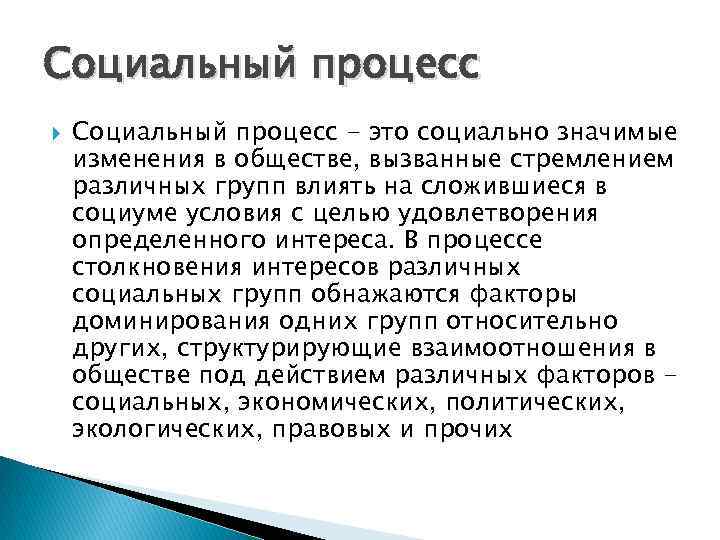 Социальный процесс

Социальный процесс – это социально значимые изменения в обществе, вызванные стремлением различных групп влиять на сложившиеся в социуме условия с целью удовлетворения определенного интереса. В процессе столкновения интересов различных социальных групп обнажаются факторы доминирования одних групп относительно других, структурирующие взаимоотношения в обществе под действием различных факторов – социальных, экономических, политических, экологических, правовых и прочих